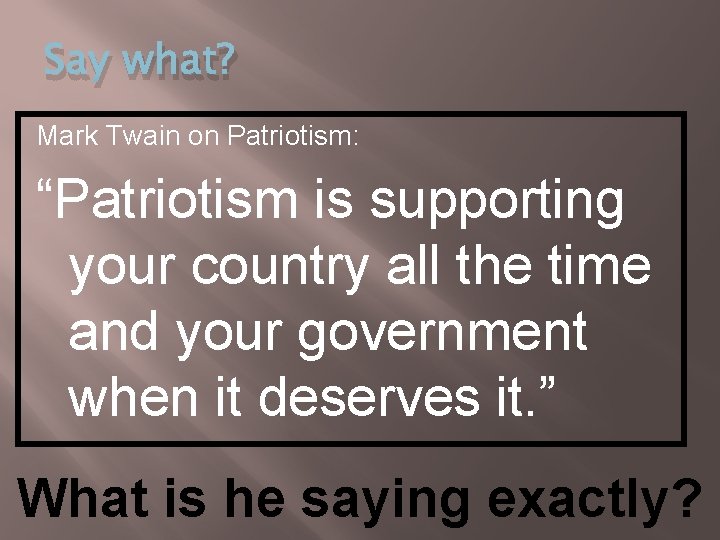 Say what?

Mark Twain on Patriotism:

“Patriotism is supporting your country all the time and your government when it deserves it.”

What is he saying exactly?